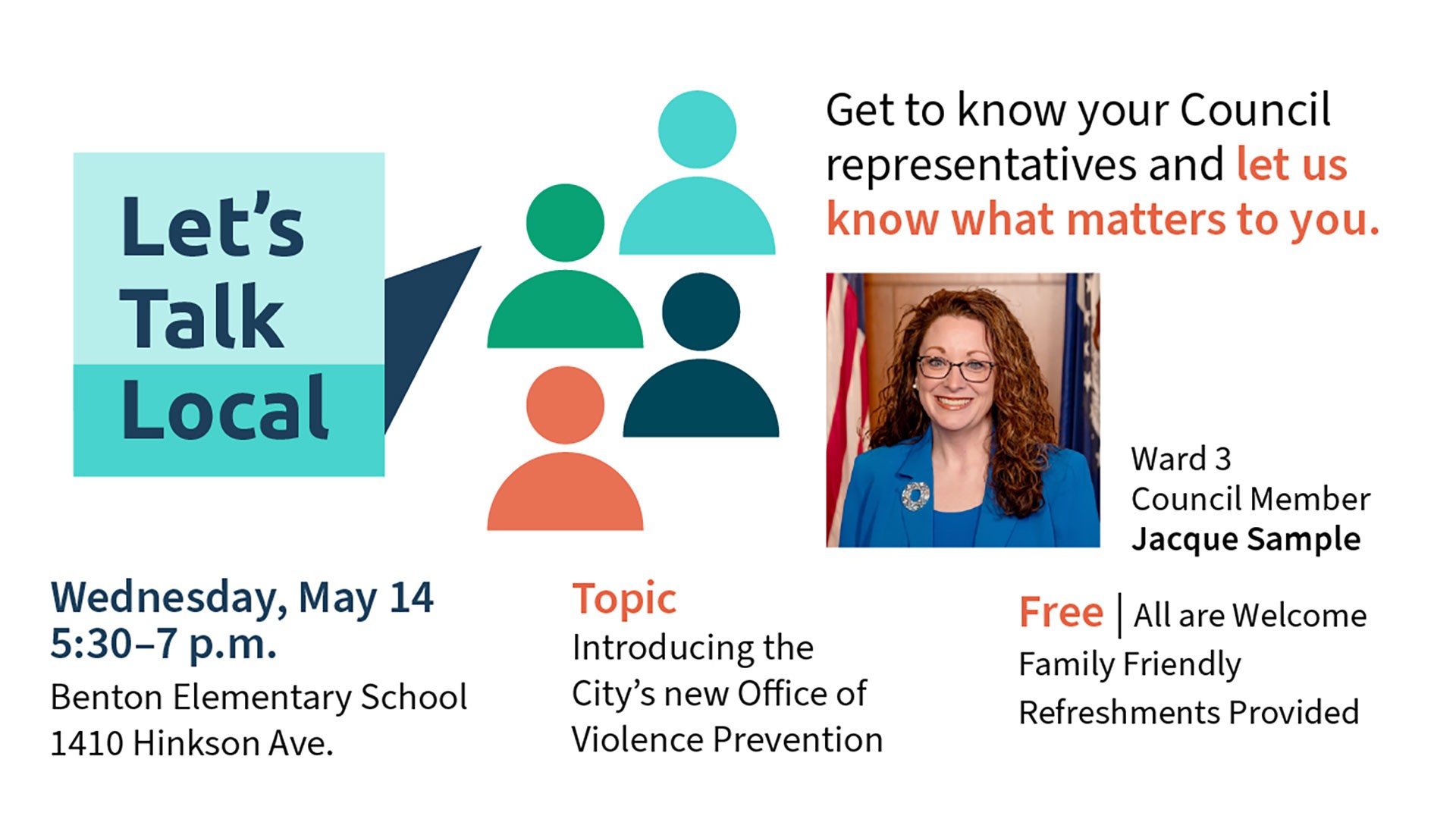 Let's Talk Local

Get to know your Council representatives and let us know what matters to you.

Ward 3
Council Member
Jacque Sample

Wednesday, May 14
5:30–7 p.m.
Benton Elementary School
1410 Hinkson Ave.

Topic
Introducing the City's new Office of Violence Prevention

Free | All are Welcome
Family Friendly
Refreshments Provided